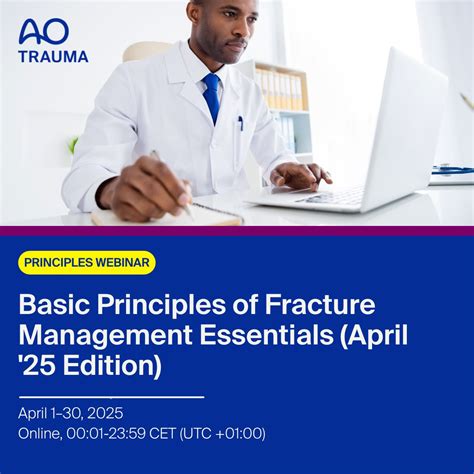 AO
TRAUMA

PRINCIPLES WEBINAR

Basic Principles of Fracture Management Essentials (April '25 Edition)

April 1–30, 2025
Online, 00:01-23:59 CET (UTC +01:00)